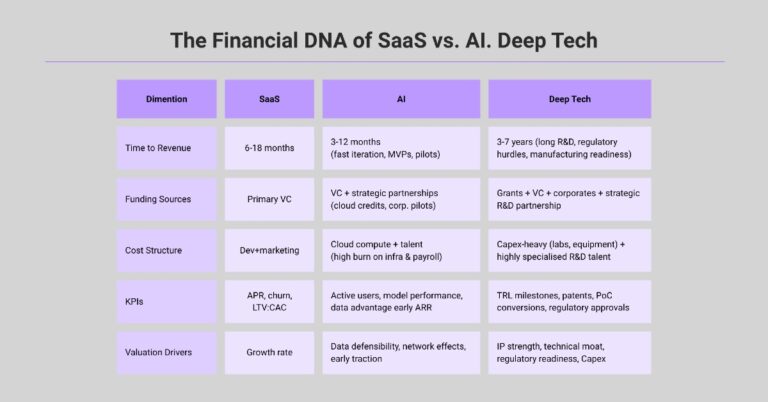 The Financial DNA of SaaS vs. AI. Deep Tech

| Dimention | SaaS | AI | Deep Tech |
|---|---|---|---|
| Time to Revenue | 6-18 months | 3-12 months (fast iteration, MVPs, pilots) | 3-7 years (long R&D, regulatory hurdles, manufacturing readiness) |
| Funding Sources | Primary VC | VC + strategic partnerships (cloud credits, corp. pilots) | Grants + VC + corporates + strategic R&D partnership |
| Cost Structure | Dev+marketing | Cloud compute + talent (high burn on infra & payroll) | Capex-heavy (labs, equipment) + highly specialised R&D talent |
| KPIs | APR, churn, LTV:CAC | Active users, model performance, data advantage early ARR | TRL milestones, patents, PoC conversions, regulatory approvals |
| Valuation Drivers | Growth rate | Data defensibility, network effects, early traction | IP strength, technical moat, regulatory readiness, Capex |